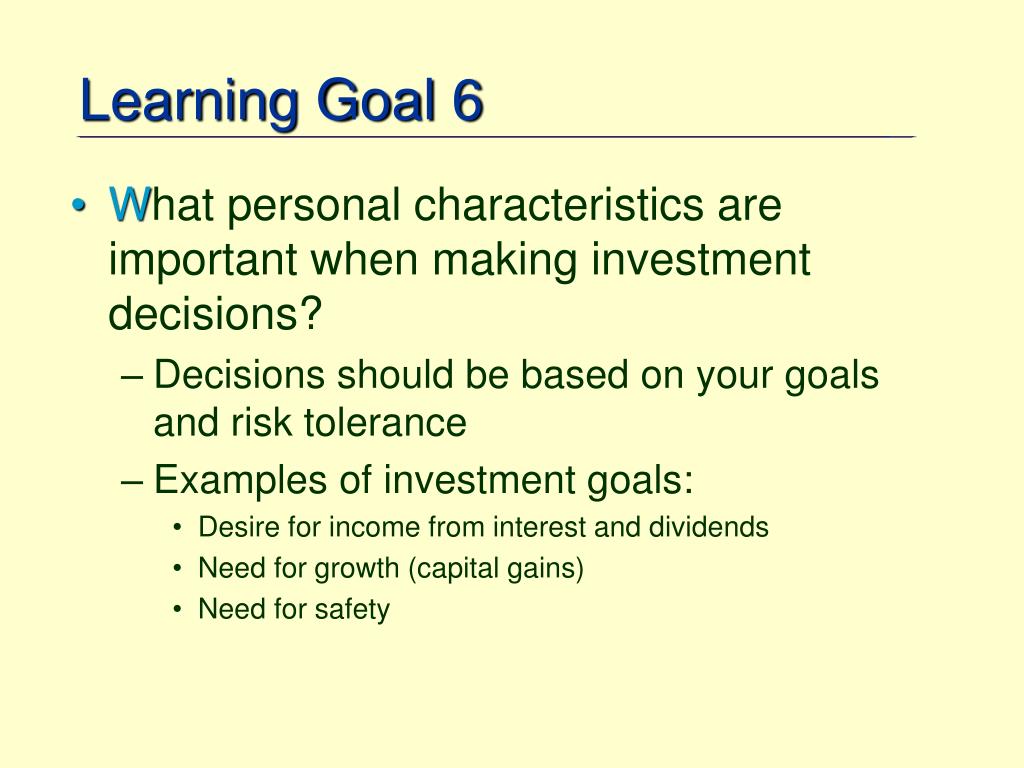 Learning Goal 6

• What personal characteristics are important when making investment decisions?
– Decisions should be based on your goals and risk tolerance
– Examples of investment goals:
• Desire for income from interest and dividends
• Need for growth (capital gains)
• Need for safety